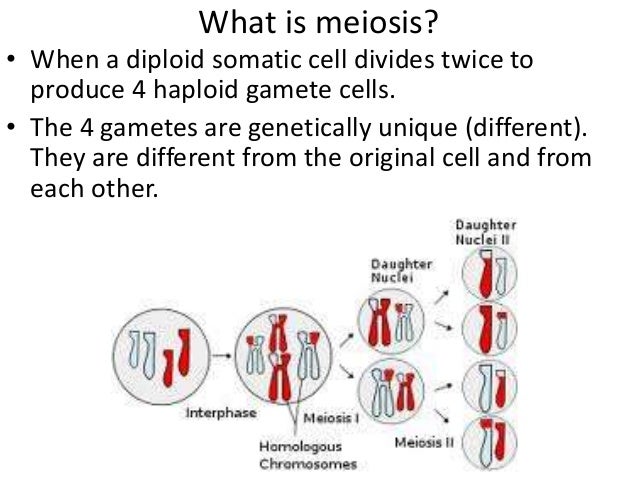 What is meiosis?

• When a diploid somatic cell divides twice to produce 4 haploid gamete cells.

• The 4 gametes are genetically unique (different). They are different from the original cell and from each other.

Daughter Nuclei II

Daughter Nuclei

Interphase

Meiosis I

Homologous Chromosomes

Meiosis II